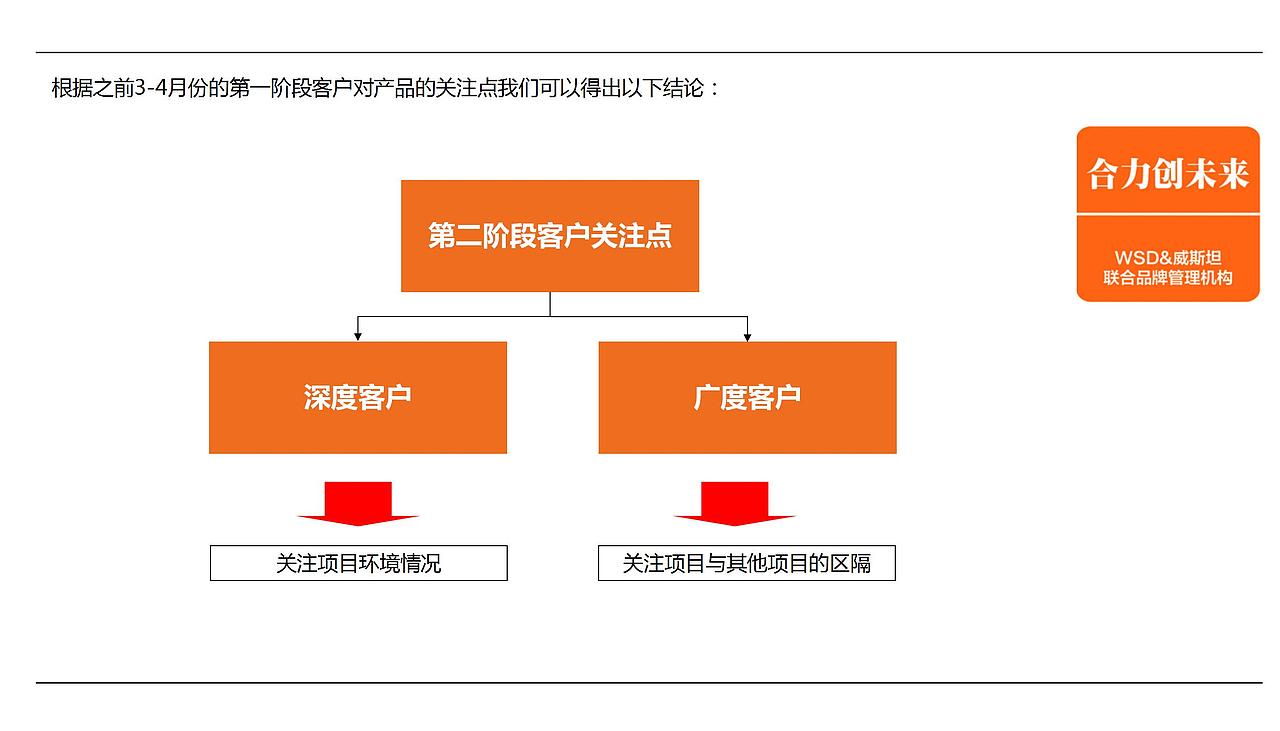 根据之前3-4月份的第一阶段客户对产品的关注点我们可以得出以下结论：

合力创未来

WSD&威斯坦
联合品牌管理机构

第二阶段客户关注点

深度客户

广度客户

关注项目环境情况

关注项目与其他项目的区隔